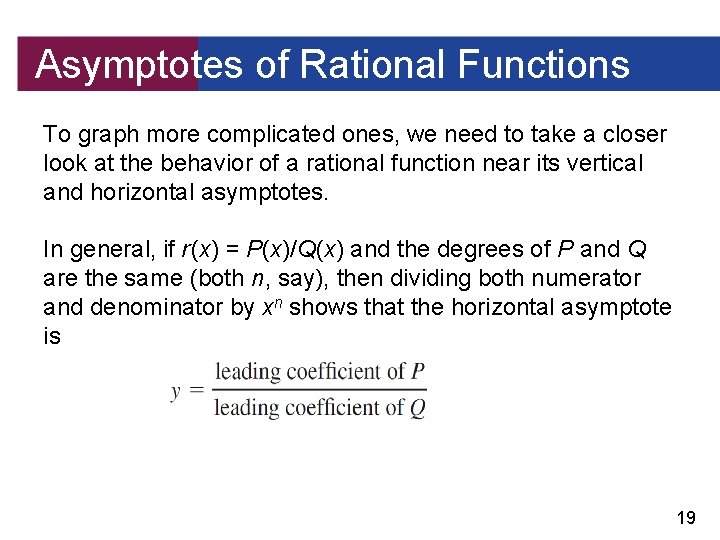 Asymptotes of Rational Functions

To graph more complicated ones, we need to take a closer look at the behavior of a rational function near its vertical and horizontal asymptotes.

In general, if $r(x) = P(x)/Q(x)$ and the degrees of $P$ and $Q$ are the same (both $n$, say), then dividing both numerator and denominator by $x^n$ shows that the horizontal asymptote is

$y = \frac{\text{leading coefficient of } P}{\text{leading coefficient of } Q}$

19